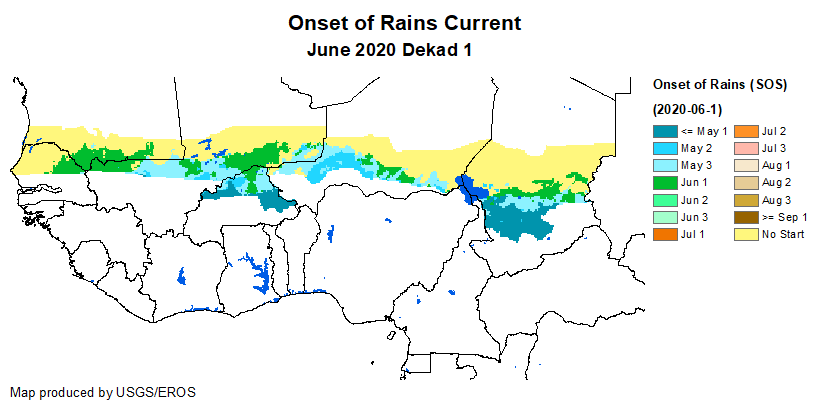 Onset of Rains Current
June 2020 Dekad 1

Onset of Rains (SOS)
(2020-06-1)

<= May 1
May 2
May 3
Jun 1
Jun 2
Jun 3
Jul 1
Jul 2
Jul 3
Aug 1
Aug 2
Aug 3
>= Sep 1
No Start

Map produced by USGS/EROS